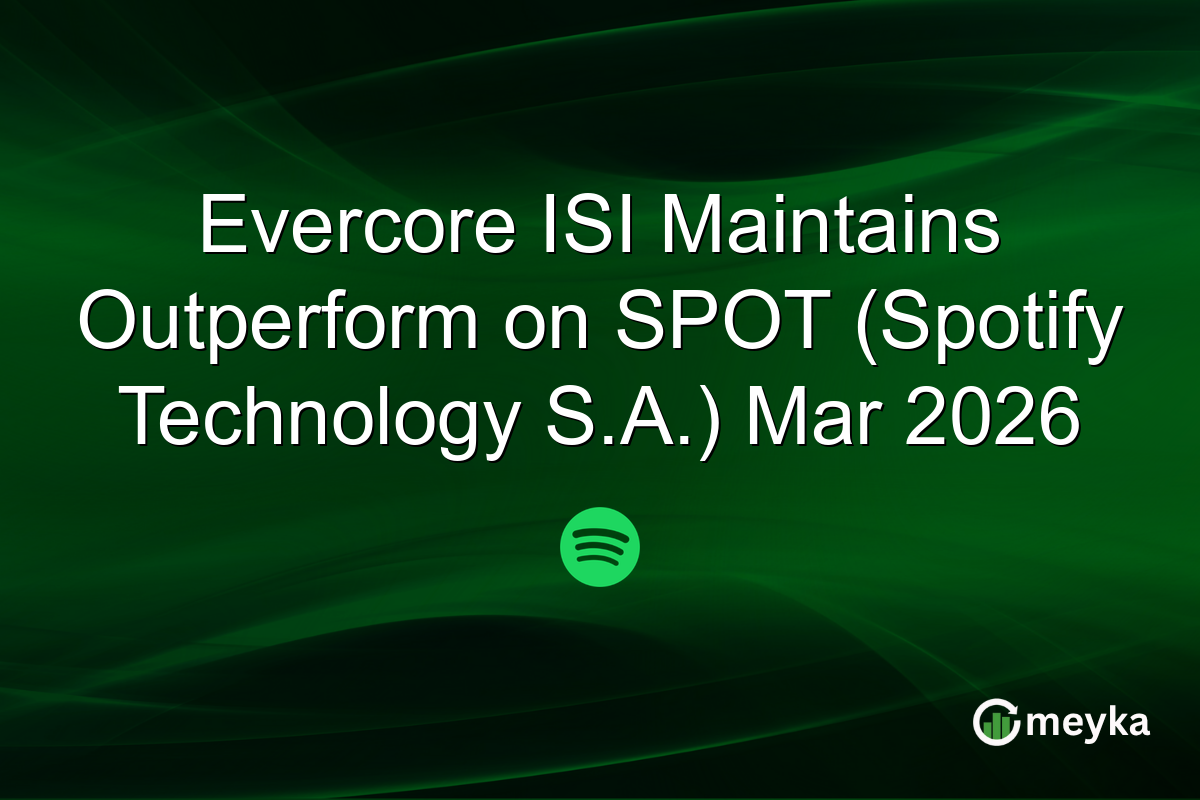 Evercore ISI Maintains Outperform on SPOT (Spotify Technology S.A.) Mar 2026

meyka